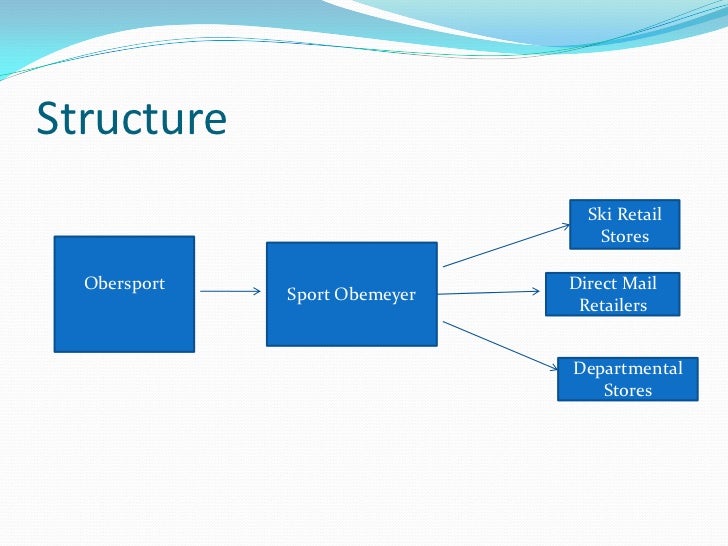 Structure

Obersport

Sport Obemeyer

Ski Retail Stores

Direct Mail Retailers

Departmental Stores